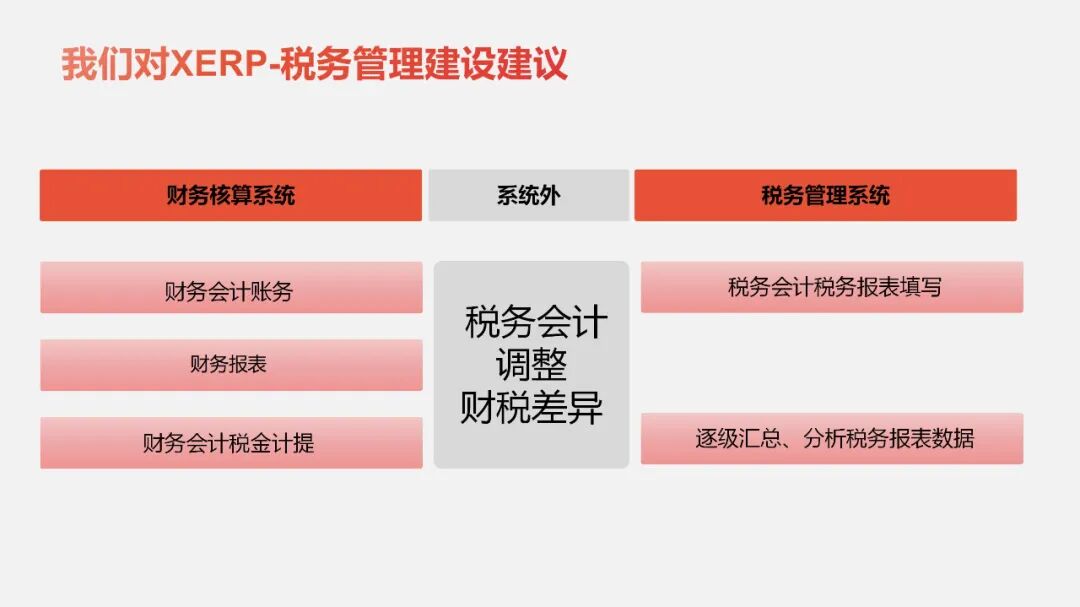 我们对XERP-税务管理建设建议

财务核算系统

财务会计账务

财务报表

财务会计税金计提

系统外

税务会计
调整
财税差异

税务管理系统

税务会计税务报表填写

逐级汇总、分析税务报表数据